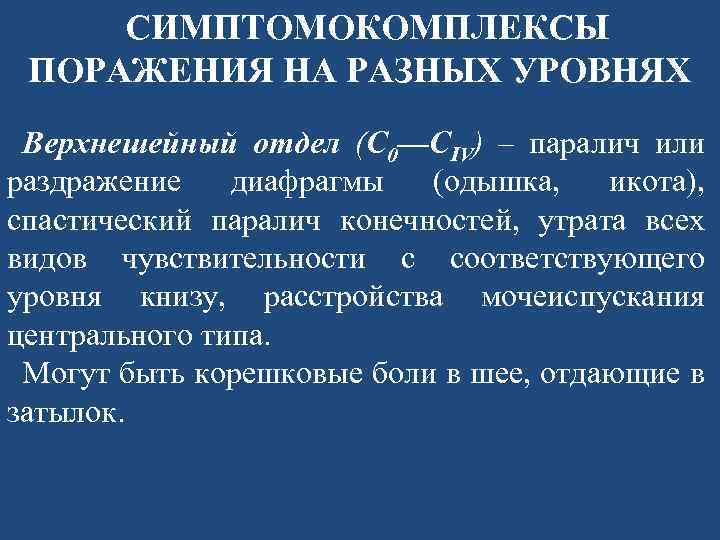 СИМПТОМОКОМПЛЕКСЫ ПОРАЖЕНИЯ НА РАЗНЫХ УРОВНЯХ

Верхнешейный отдел ($C_0$—$C_{IV}$) – паралич или раздражение диафрагмы (одышка, икота), спастический паралич конечностей, утрата всех видов чувствительности с соответствующего уровня книзу, расстройства мочеиспускания центрального типа.

Могут быть корешковые боли в шее, отдающие в затылок.